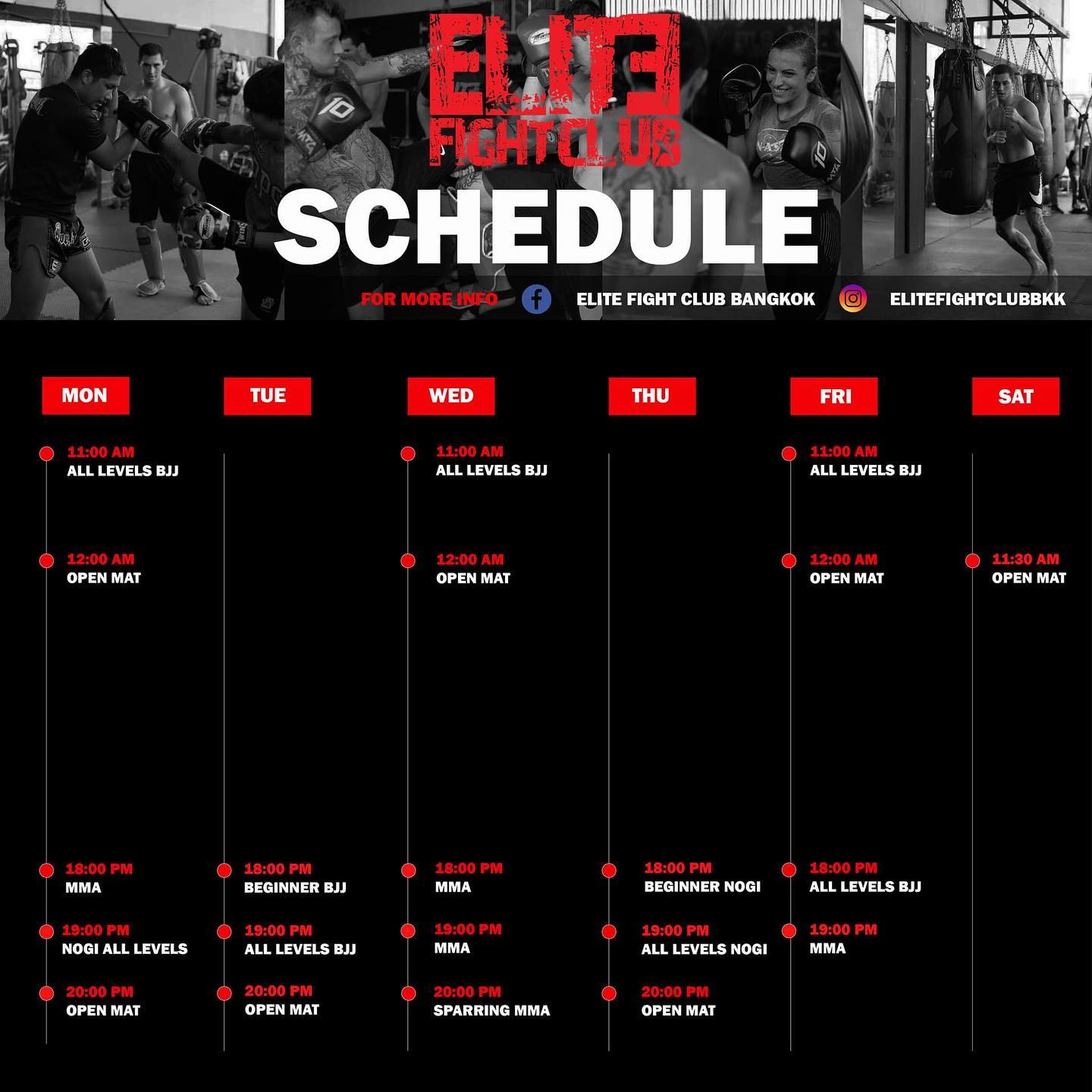 ELITE FIGHTCLUB

SCHEDULE

FOR MORE INFO ELITE FIGHT CLUB BANGKOK ELITEFIGHTCLUBBKK

MON

11:00 AM
ALL LEVELS BJJ

12:00 AM
OPEN MAT

18:00 PM
MMA

19:00 PM
NOGI ALL LEVELS

20:00 PM
OPEN MAT

TUE

18:00 PM
BEGINNER BJJ

19:00 PM
ALL LEVELS BJJ

20:00 PM
OPEN MAT

WED

11:00 AM
ALL LEVELS BJJ

12:00 AM
OPEN MAT

18:00 PM
MMA

19:00 PM
MMA

20:00 PM
SPARRING MMA

THU

18:00 PM
BEGINNER NOGI

19:00 PM
ALL LEVELS NOGI

20:00 PM
OPEN MAT

FRI

11:00 AM
ALL LEVELS BJJ

12:00 AM
OPEN MAT

18:00 PM
ALL LEVELS BJJ

19:00 PM
MMA

SAT

11:30 AM
OPEN MAT